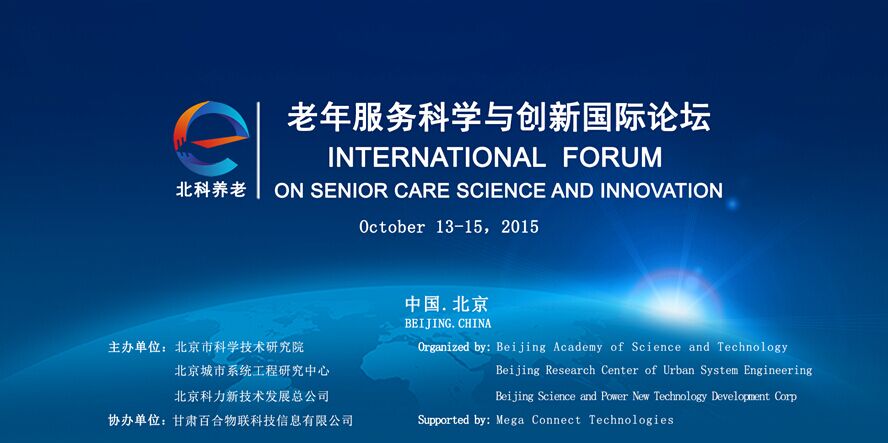 北科养老

老年服务科学与创新国际论坛
INTERNATIONAL FORUM
ON SENIOR CARE SCIENCE AND INNOVATION

October 13-15, 2015

中国.北京
BEIJING.CHINA

主办单位：北京市科学技术研究院
北京城市系统工程研究中心
北京科力新技术发展总公司
协办单位：甘肃百合物联科技信息有限公司

Organized by: Beijing Academy of Science and Technology
Beijing Research Center of Urban System Engineering
Beijing Science and Power New Technology Development Corp
Supported by: Mega Connect Technologies